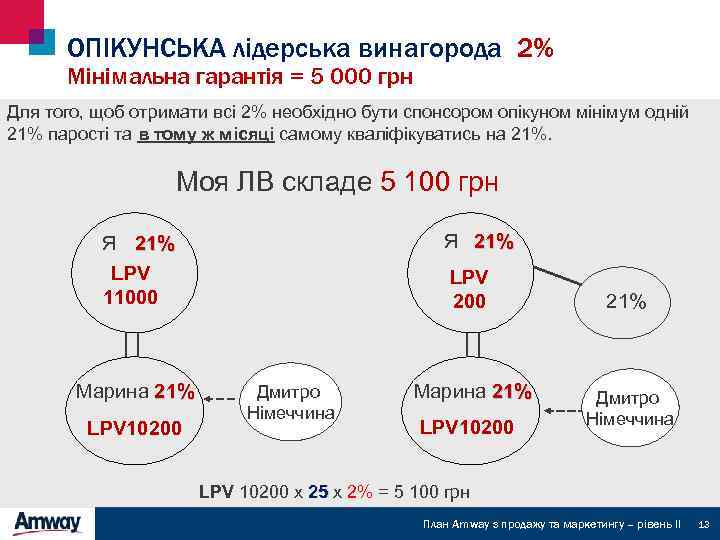 ОПІКУНСЬКА лідерська винагорода 2%
Мінімальна гарантія = 5 000 грн

Для того, щоб отримати всі 2% необхідно бути спонсором опікуном мінімум одній 21% парості та в тому ж місяці самому кваліфікуватись на 21%.

Моя ЛВ складе 5 100 грн

Я 21%
LPV
11000

Марина 21%
LPV10200

Дмитро
Німеччина

Я 21%
LPV
200

21%

Марина 21%
LPV10200

Дмитро
Німеччина

LPV 10200 x 25 x 2% = 5 100 грн

Amway

План Amway з продажу та маркетингу – рівень II 13